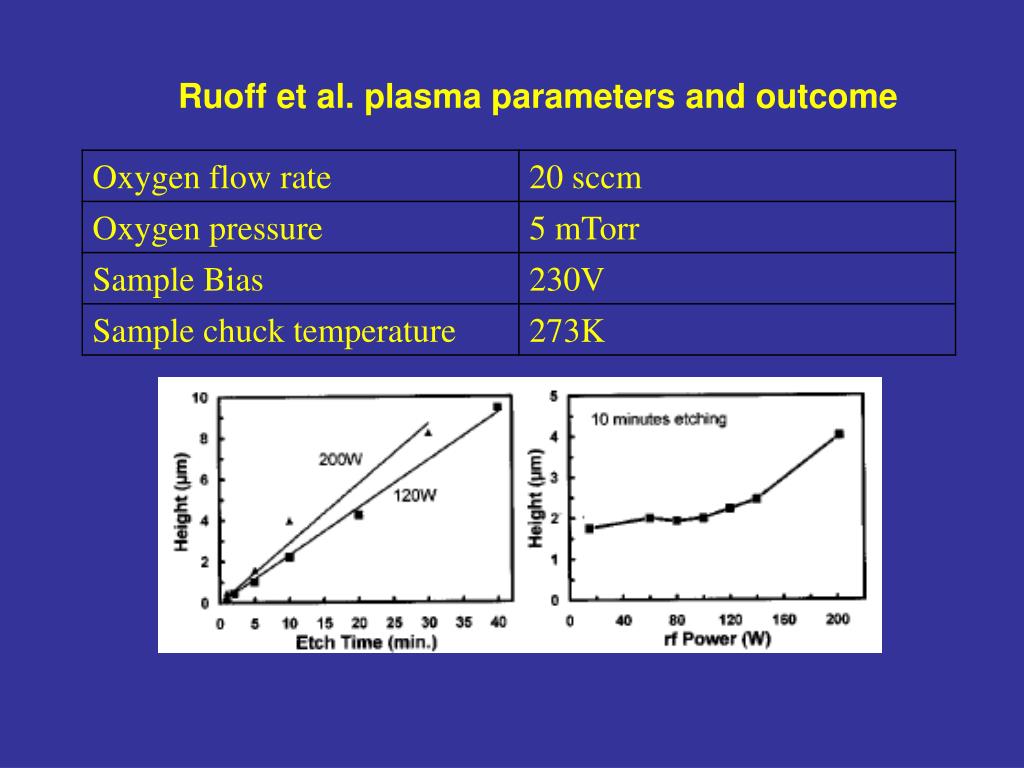 Ruoff et al. plasma parameters and outcome

| Oxygen flow rate | 20 sccm |
|---|---|
| Oxygen pressure | 5 mTorr |
| Sample Bias | 230V |
| Sample chuck temperature | 273K |

10
8
6
4
2
0
Height (μm)
200W
120W
0 5 10 15 20 25 30 35 40
Etch Time (min.)

5
4
3
2
1
0
Height (μm)
10 minutes etching
0 40 80 120 160 200
rf Power (W)